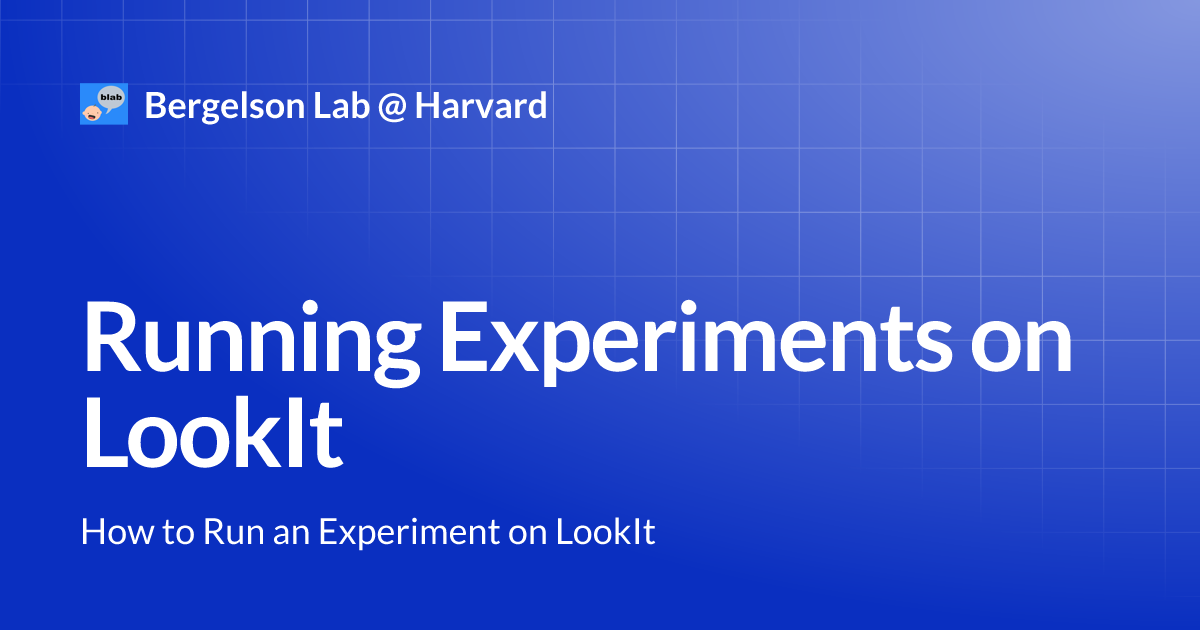 blab

Bergelson Lab @ Harvard

Running Experiments on LookIt

How to Run an Experiment on LookIt